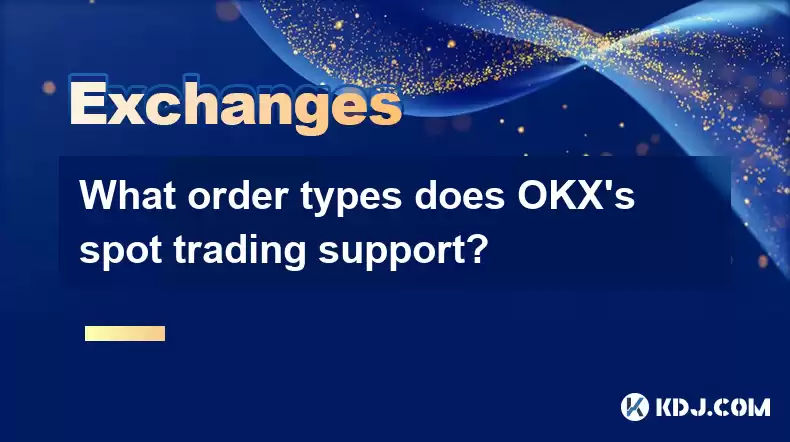 Exchanges

What order types does OKX's spot trading support?

KDJ.COM